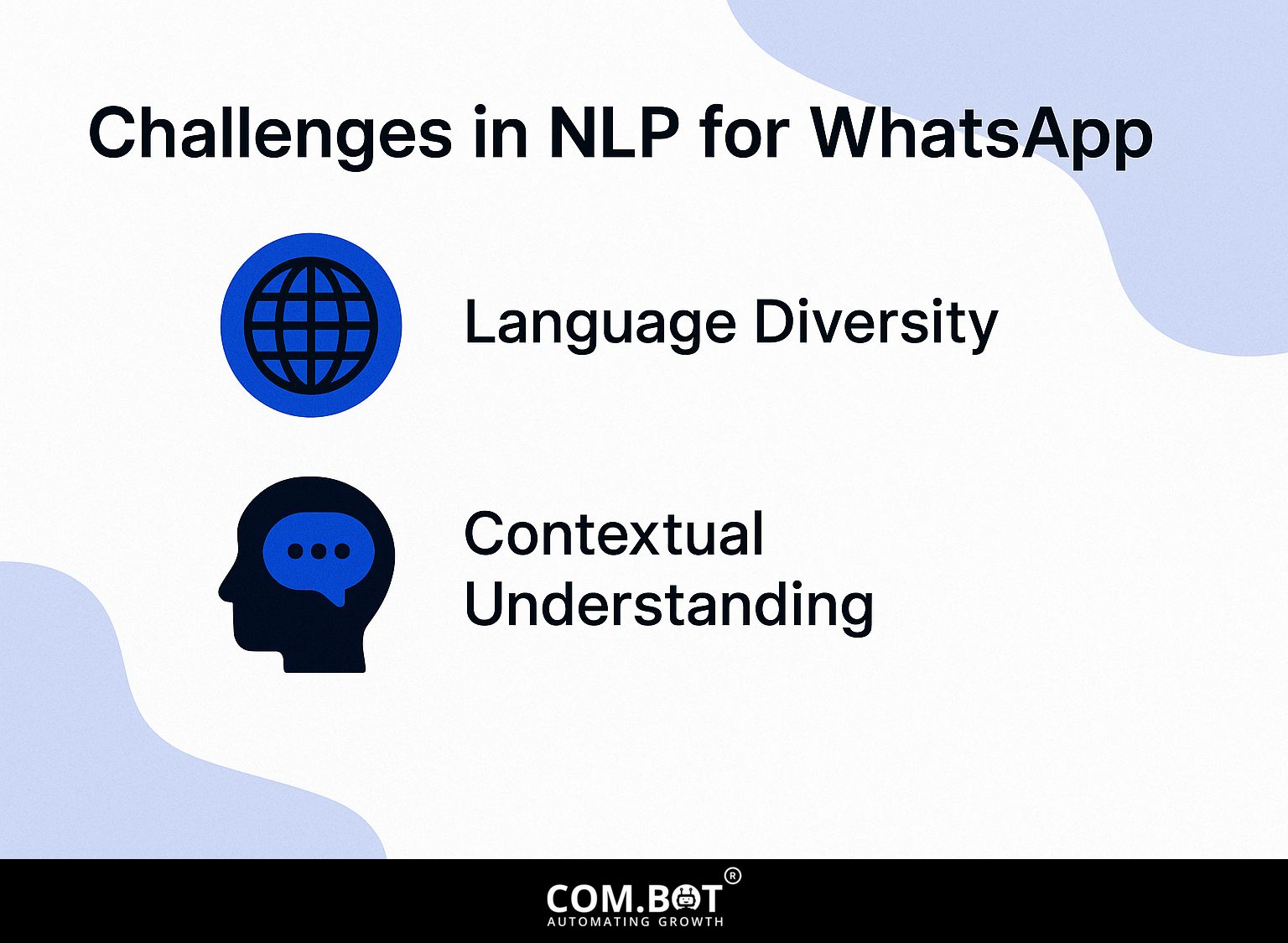 Challenges in NLP for WhatsApp

Language Diversity

Contextual Understanding

COM.BOT®
AUTOMATING GROWTH